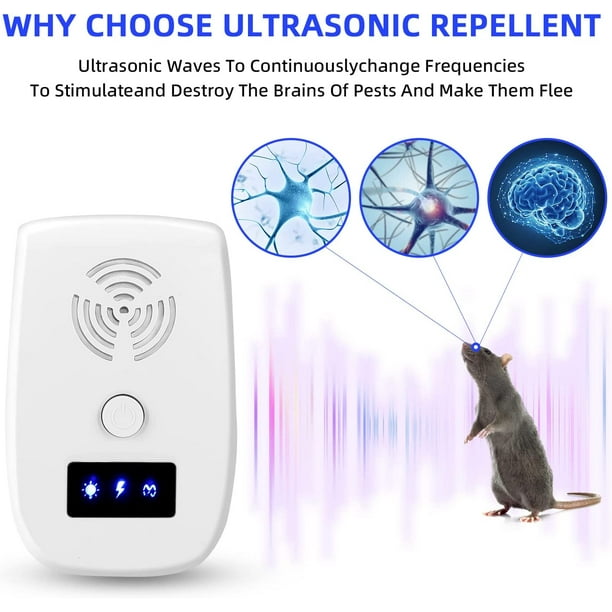 WHY CHOOSE ULTRASONIC REPELLENT

Ultrasonic Waves To Continuouslychange Frequencies
To Stimulateand Destroy The Brains Of Pests And Make Them Flee